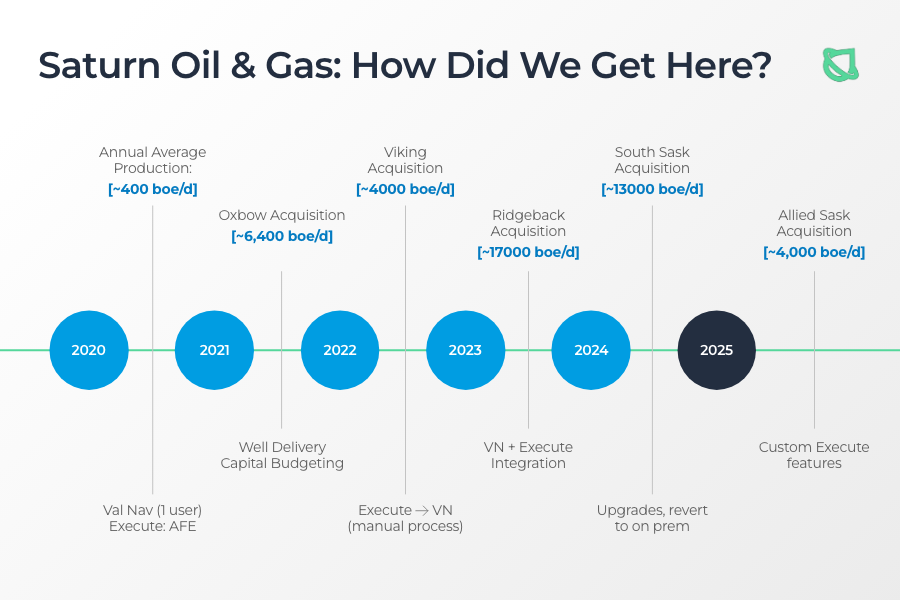 Saturn Oil & Gas: How Did We Get Here?

Annual Average Production:
[~400 boe/d]

Oxbow Acquisition
[~6,400 boe/d]

Viking Acquisition
[~4000 boe/d]

Ridgeback Acquisition
[~17000 boe/d]

South Sask Acquisition
[~13000 boe/d]

Allied Sask Acquisition
[~4,000 boe/d]

2020

2021

2022

2023

2024

2025

Val Nav (1 user)
Execute: AFE

Well Delivery
Capital Budgeting

Execute → VN
(manual process)

VN + Execute
Integration

Upgrades, revert to on prem

Custom Execute features